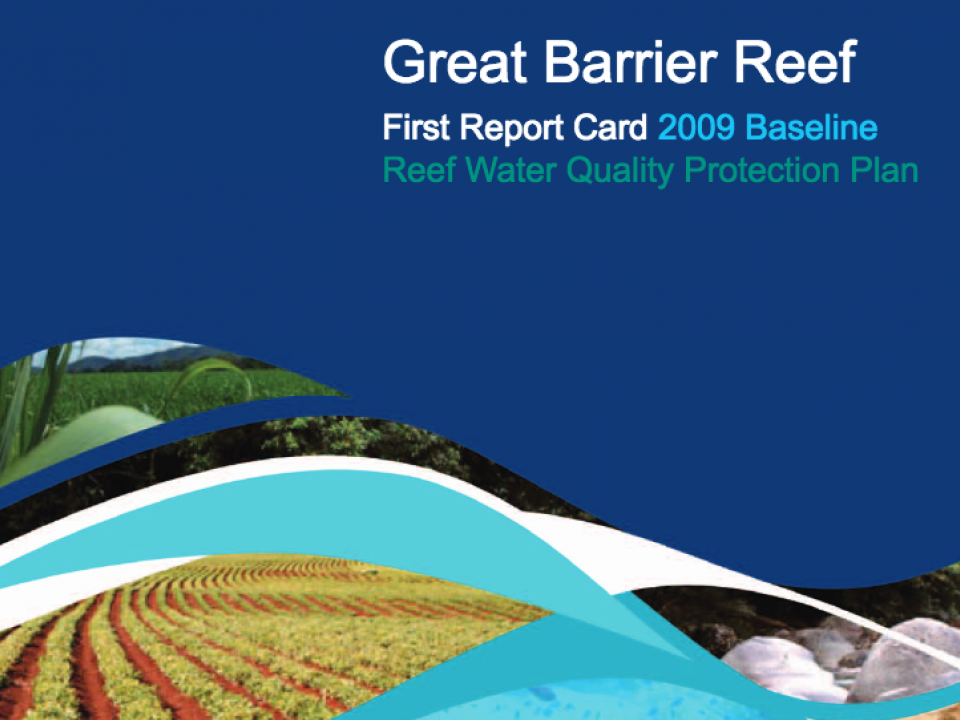 Great Barrier Reef
First Report Card 2009 Baseline
Reef Water Quality Protection Plan